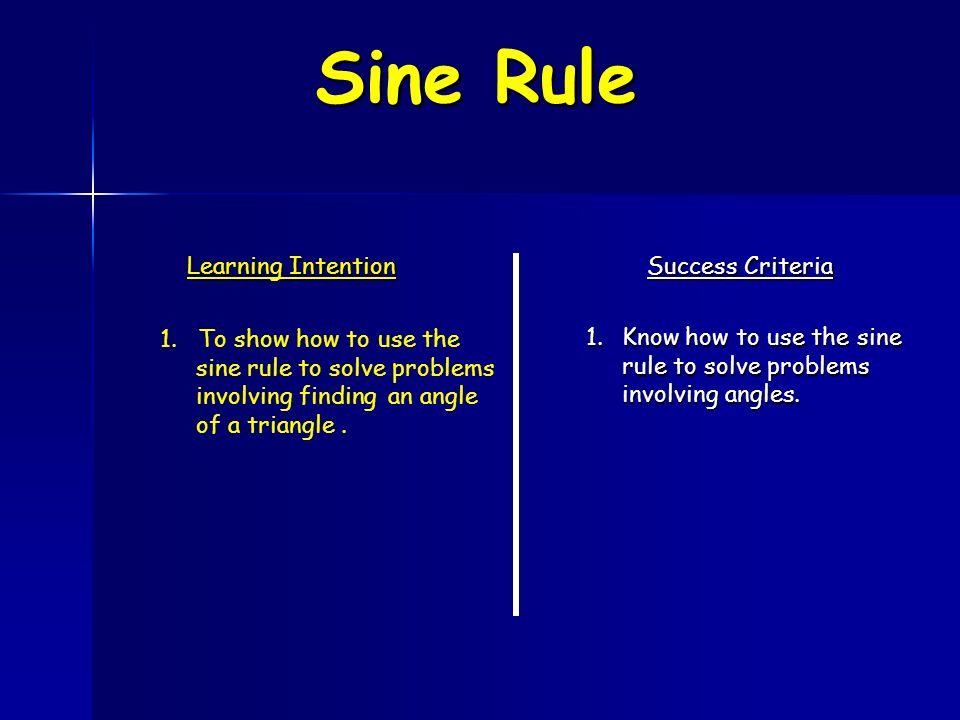 Sine Rule

Learning Intention

1. To show how to use the sine rule to solve problems involving finding an angle of a triangle .

Success Criteria

1. Know how to use the sine rule to solve problems involving angles.